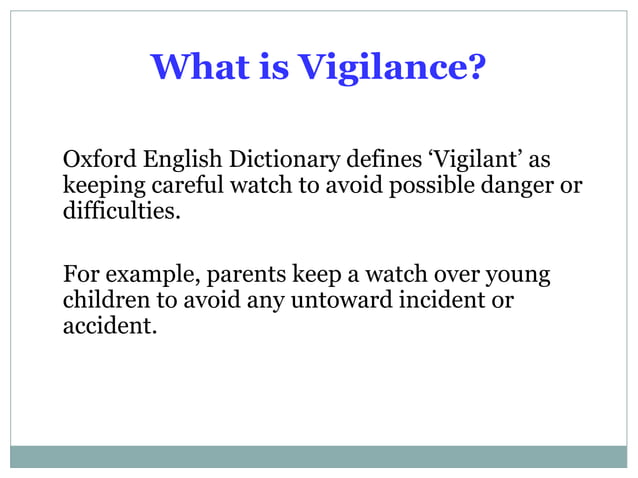 What is Vigilance?

Oxford English Dictionary defines ‘Vigilant’ as keeping careful watch to avoid possible danger or difficulties.

For example, parents keep a watch over young children to avoid any untoward incident or accident.